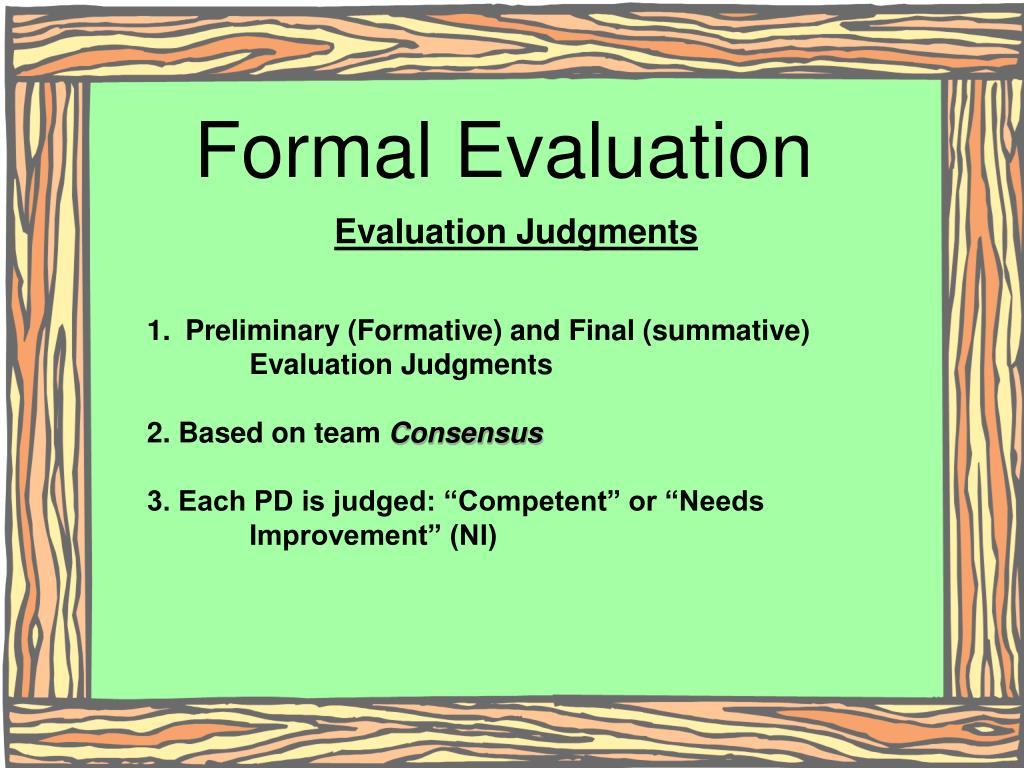 Formal Evaluation

Evaluation Judgments

1. Preliminary (Formative) and Final (summative) Evaluation Judgments

2. Based on team Consensus

3. Each PD is judged: “Competent” or “Needs Improvement” (NI)